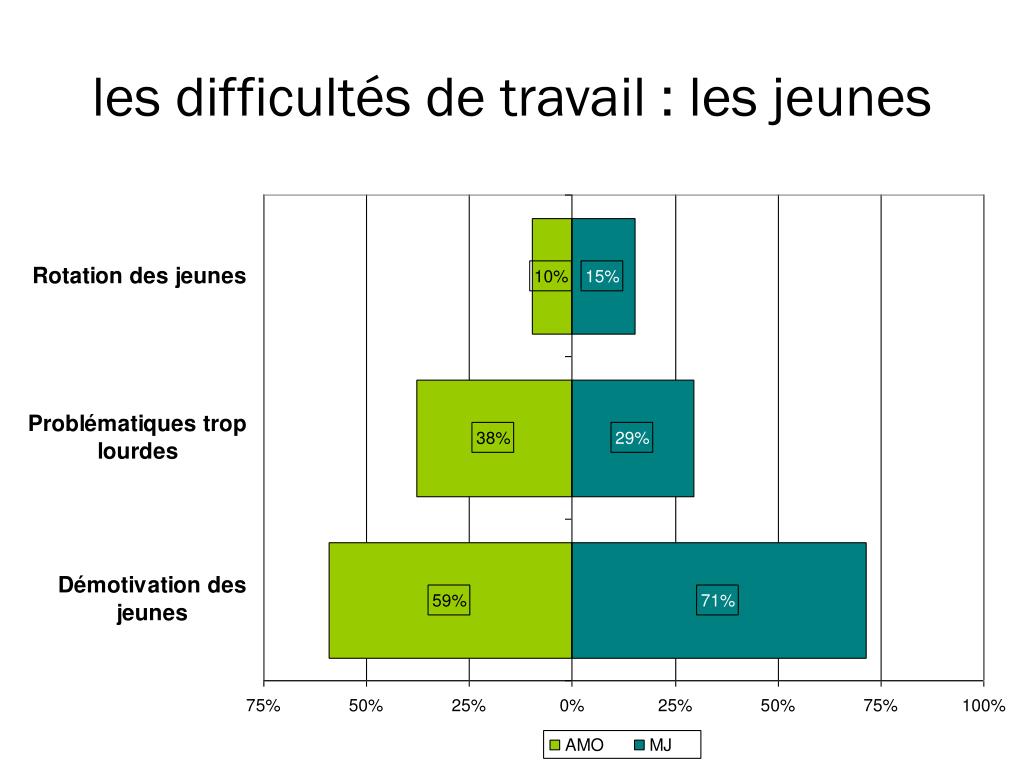 les difficultés de travail : les jeunes

Rotation des jeunes
10%
15%

Problématiques trop lourdes
38%
29%

Démotivation des jeunes
59%
71%

75%
50%
25%
0%
25%
50%
75%
100%

AMO
MJ